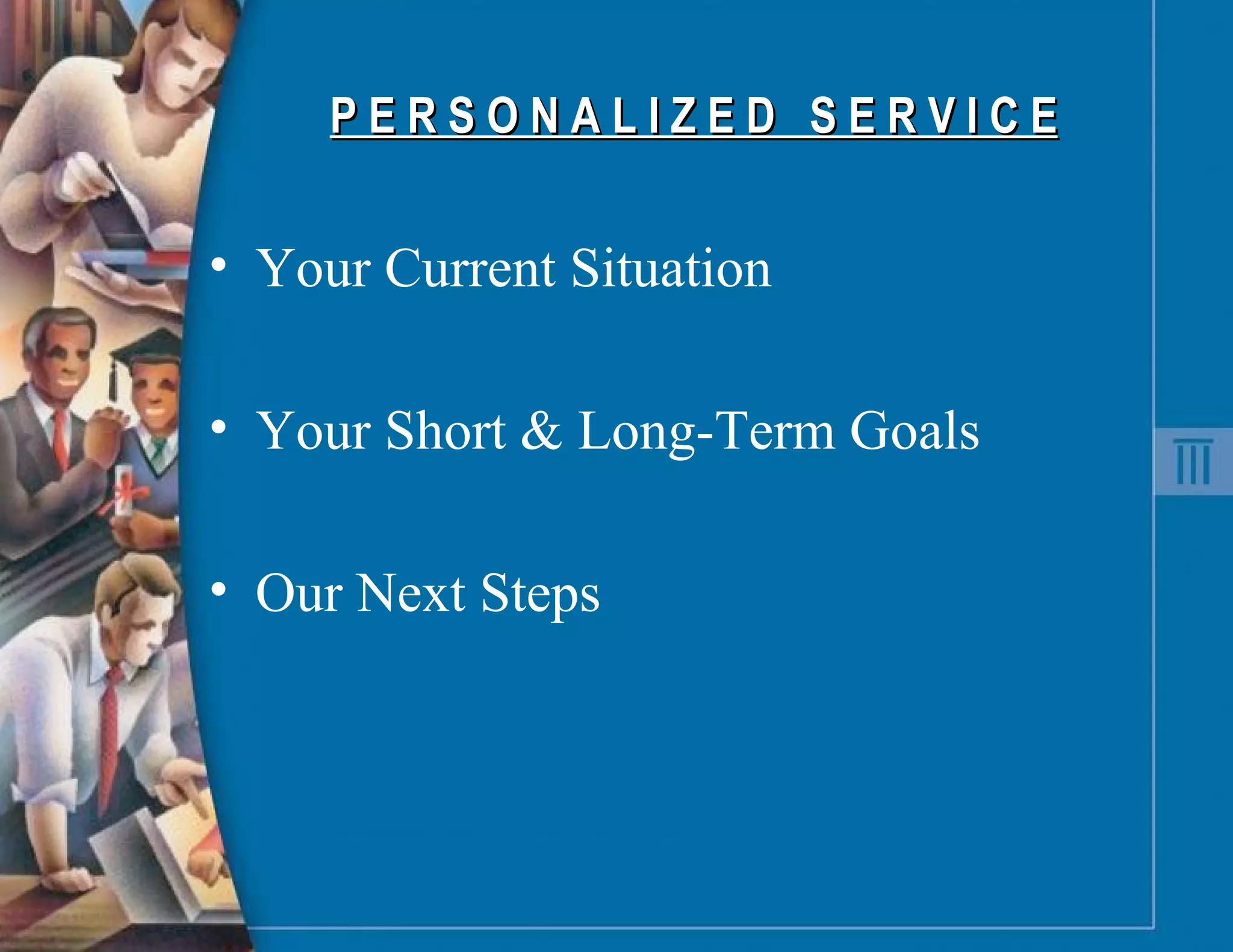 PERSONALIZED SERVICE

• Your Current Situation

• Your Short & Long-Term Goals

• Our Next Steps